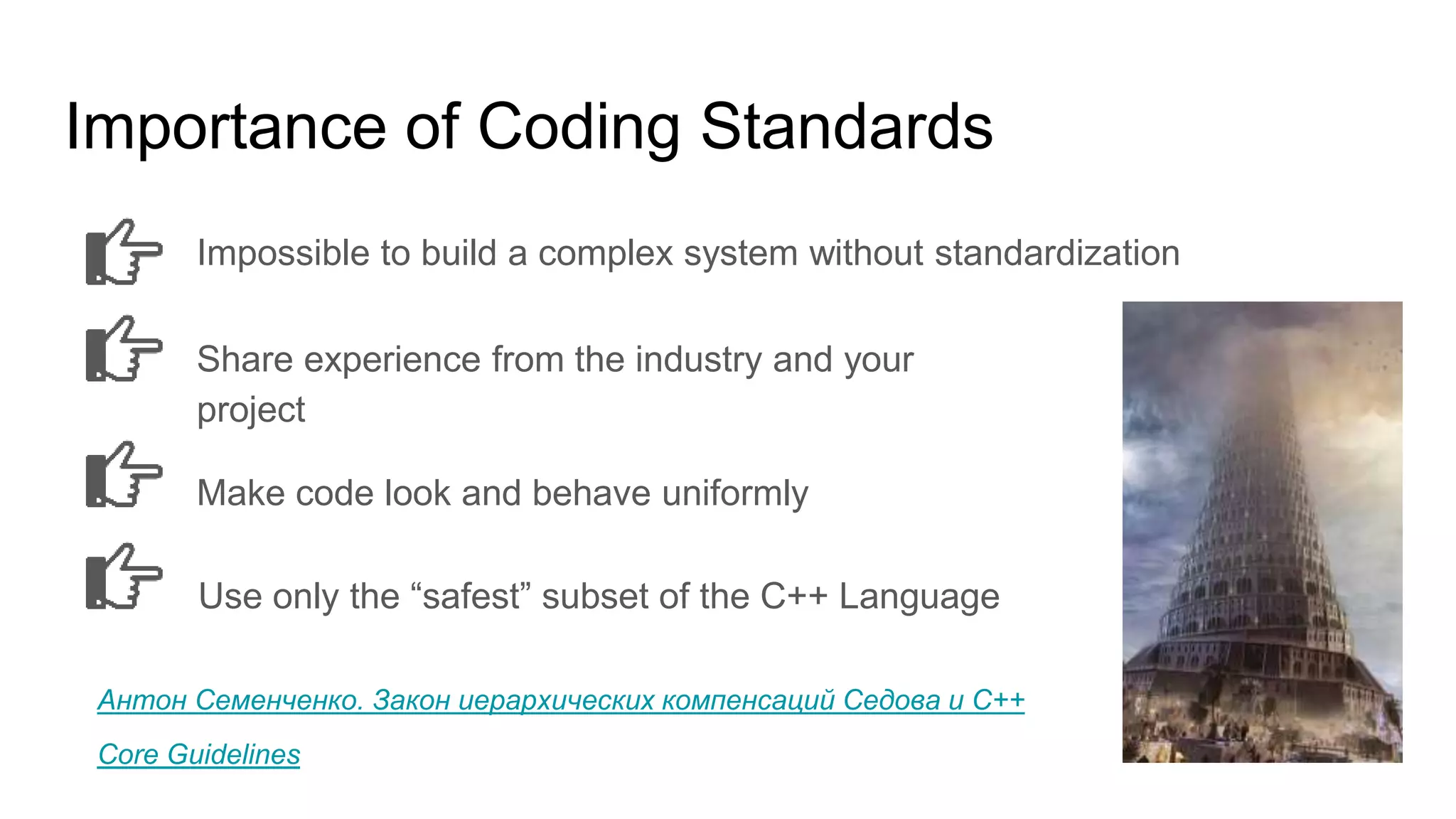 Importance of Coding Standards

Impossible to build a complex system without standardization

Share experience from the industry and your project

Make code look and behave uniformly

Use only the “safest” subset of the C++ Language

Антон Семенченко. Закон иерархических компенсаций Седова и C++ Core Guidelines